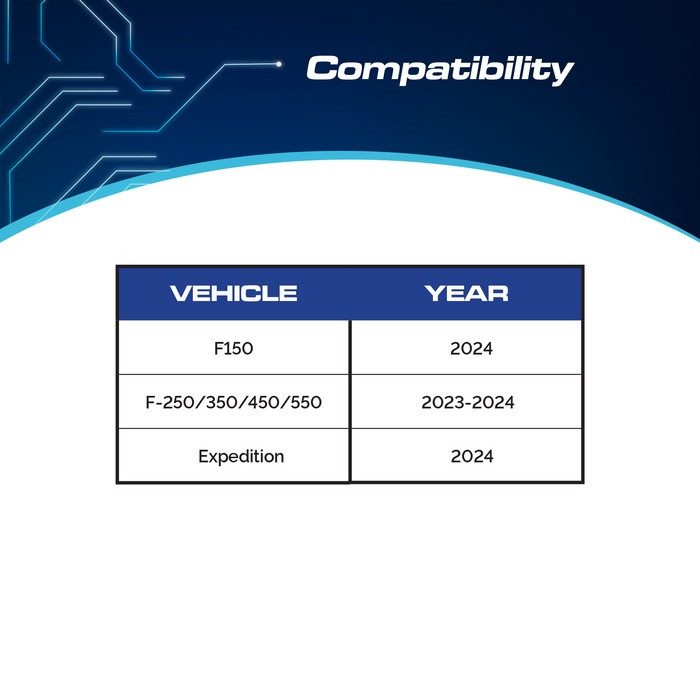 Compatibility

| VEHICLE | YEAR |
|---|---|
| F150 | 2024 |
| F-250/350/450/550 | 2023-2024 |
| Expedition | 2024 |